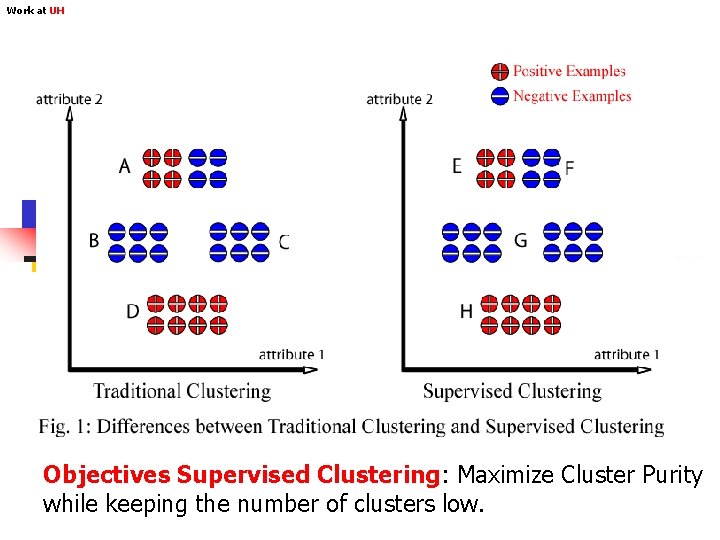 Work at UH

Positive Examples
Negative Examples

attribute 2
A
B
C
D
attribute 1
Traditional Clustering

attribute 2
E
F
G
H
attribute 1
Supervised Clustering

Fig. 1: Differences between Traditional Clustering and Supervised Clustering

Objectives Supervised Clustering: Maximize Cluster Purity while keeping the number of clusters low.